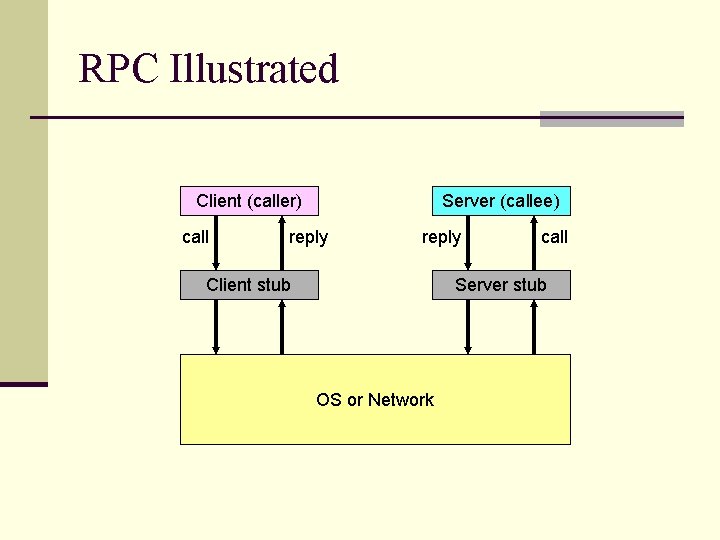 RPC Illustrated

Client (caller)

call

reply

Client stub

Server (callee)

reply

call

Server stub

OS or Network